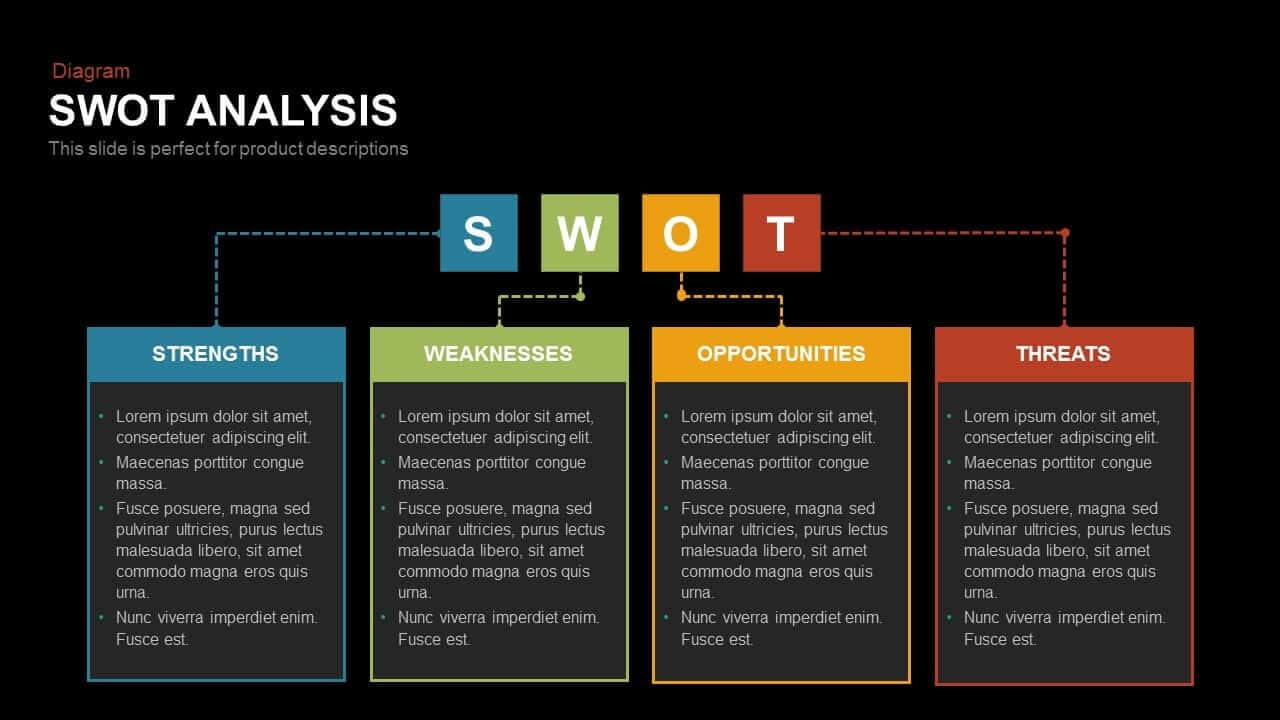 Diagram
SWOT ANALYSIS
This slide is perfect for product descriptions

S W O T

STRENGTHS
• Lorem ipsum dolor sit amet, consectetuer adipiscing elit.
• Maecenas porttitor congue massa.
• Fusce posuere, magna sed pulvinar ultricies, purus lectus malesuada libero, sit amet commodo magna eros quis urna.
• Nunc viverra imperdiet enim. Fusce est.

WEAKNESSES
• Lorem ipsum dolor sit amet, consectetuer adipiscing elit.
• Maecenas porttitor congue massa.
• Fusce posuere, magna sed pulvinar ultricies, purus lectus malesuada libero, sit amet commodo magna eros quis urna.
• Nunc viverra imperdiet enim. Fusce est.

OPPORTUNITIES
• Lorem ipsum dolor sit amet, consectetuer adipiscing elit.
• Maecenas porttitor congue massa.
• Fusce posuere, magna sed pulvinar ultricies, purus lectus malesuada libero, sit amet commodo magna eros quis urna.
• Nunc viverra imperdiet enim. Fusce est.

THREATS
• Lorem ipsum dolor sit amet, consectetuer adipiscing elit.
• Maecenas porttitor congue massa.
• Fusce posuere, magna sed pulvinar ultricies, purus lectus malesuada libero, sit amet commodo magna eros quis urna.
• Nunc viverra imperdiet enim. Fusce est.